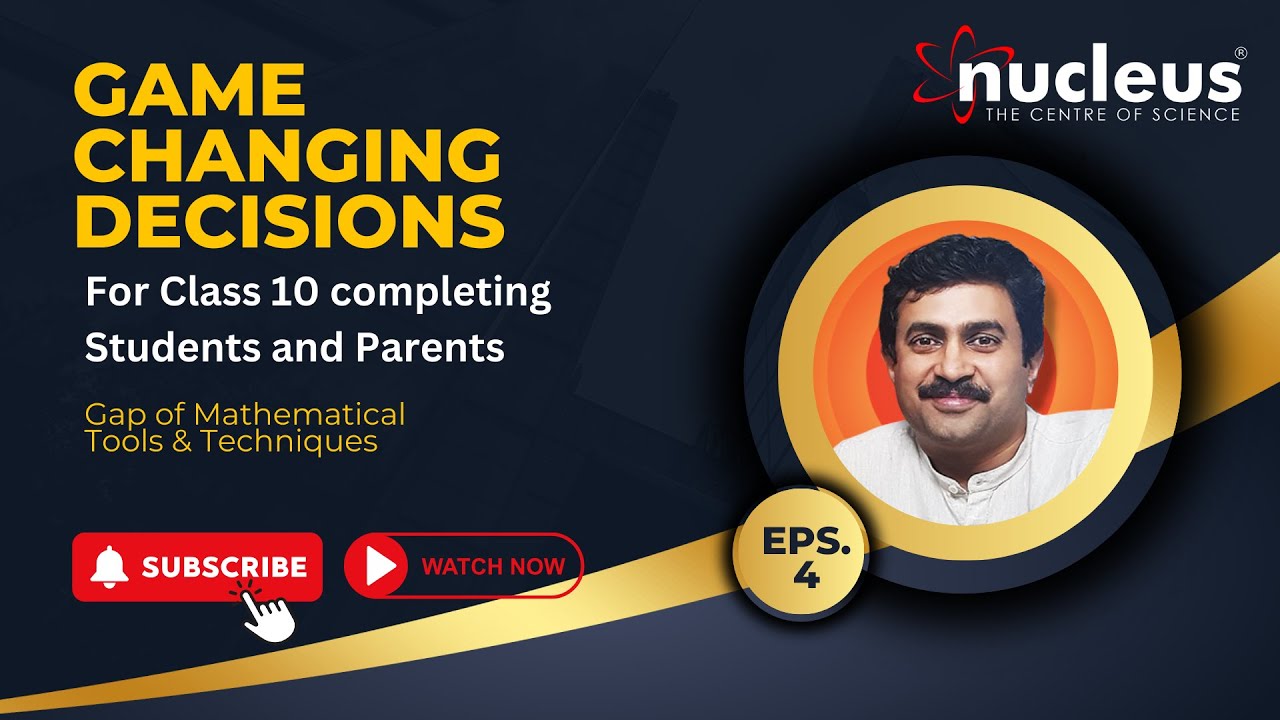 nucleus®
THE CENTRE OF SCIENCE

GAME CHANGING DECISIONS

For Class 10 completing Students and Parents

Gap of Mathematical Tools & Techniques

SUBSCRIBE

WATCH NOW

EPS. 4